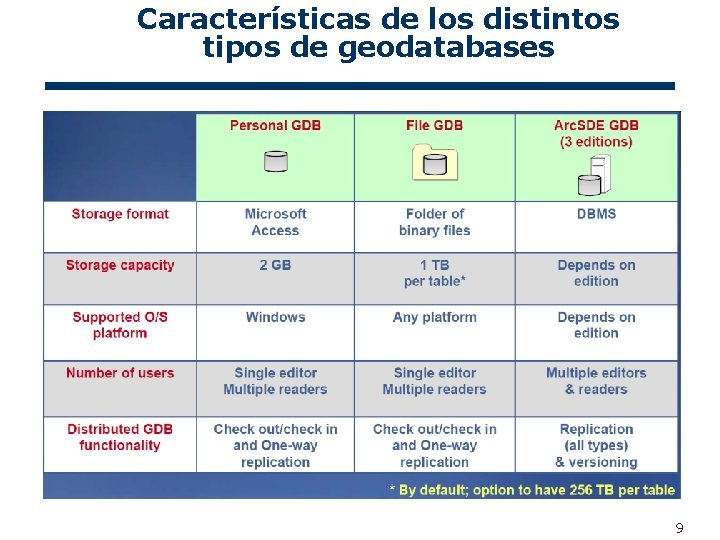 Características de los distintos tipos de geodatabases

| | Personal GDB | File GDB | ArcSDE GDB (3 editions) |
|---|---|---|---|
| Storage format | Microsoft Access | Folder of binary files | DBMS |
| Storage capacity | 2 GB | 1 TB per table* | Depends on edition |
| Supported O/S platform | Windows | Any platform | Depends on edition |
| Number of users | Single editor Multiple readers | Single editor Multiple readers | Multiple editors & readers |
| Distributed GDB functionality | Check out/check in and One-way replication | Check out/check in and One-way replication | Replication (all types) & versioning |

* By default; option to have 256 TB per table

9